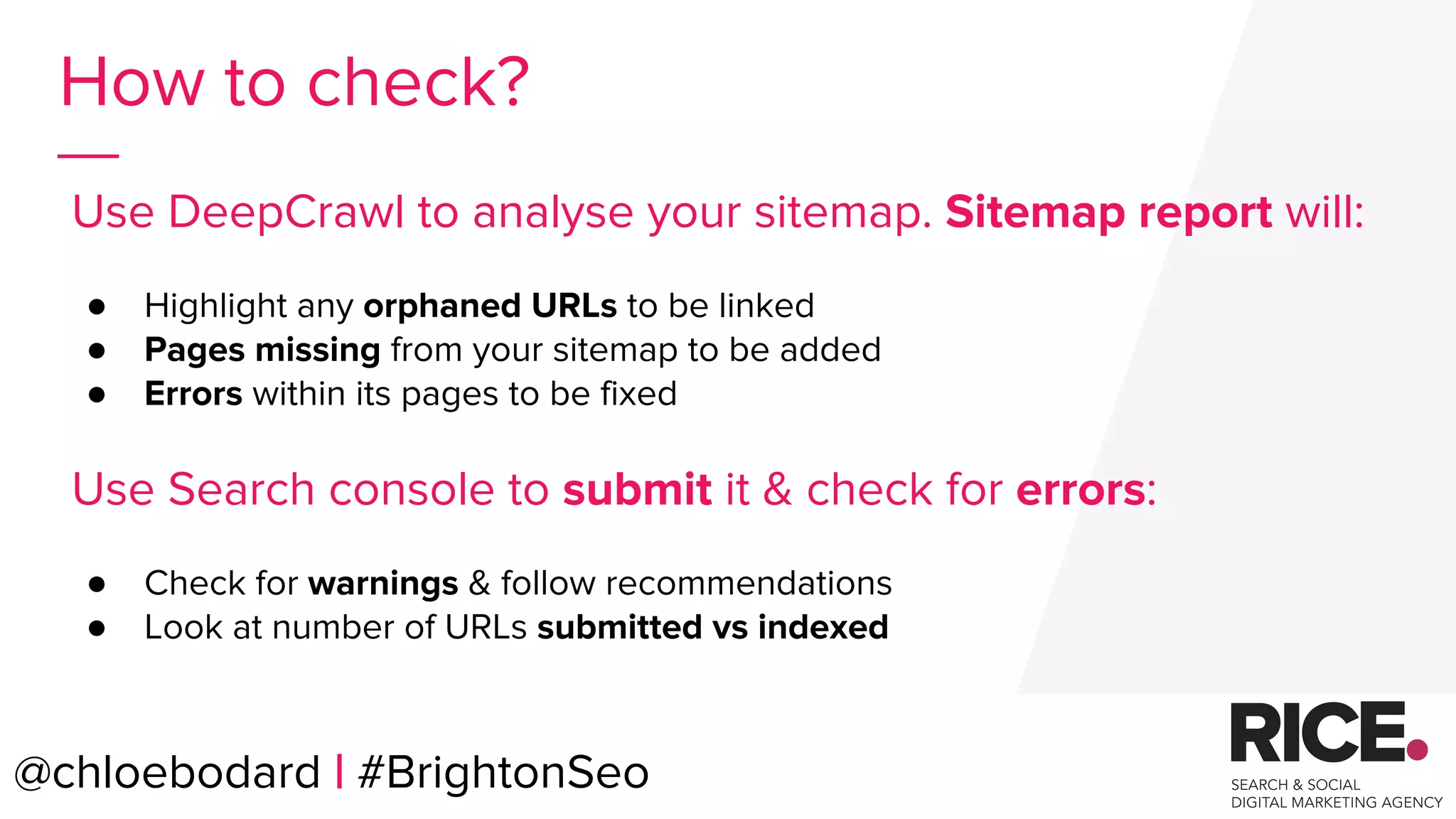 How to check?

Use DeepCrawl to analyse your sitemap. Sitemap report will:

- Highlight any orphaned URLs to be linked
- Pages missing from your sitemap to be added
- Errors within its pages to be fixed

Use Search console to submit it & check for errors:

- Check for warnings & follow recommendations
- Look at number of URLs submitted vs indexed

@chloebodard | #BrightonSeo

RICE.
SEARCH & SOCIAL
DIGITAL MARKETING AGENCY